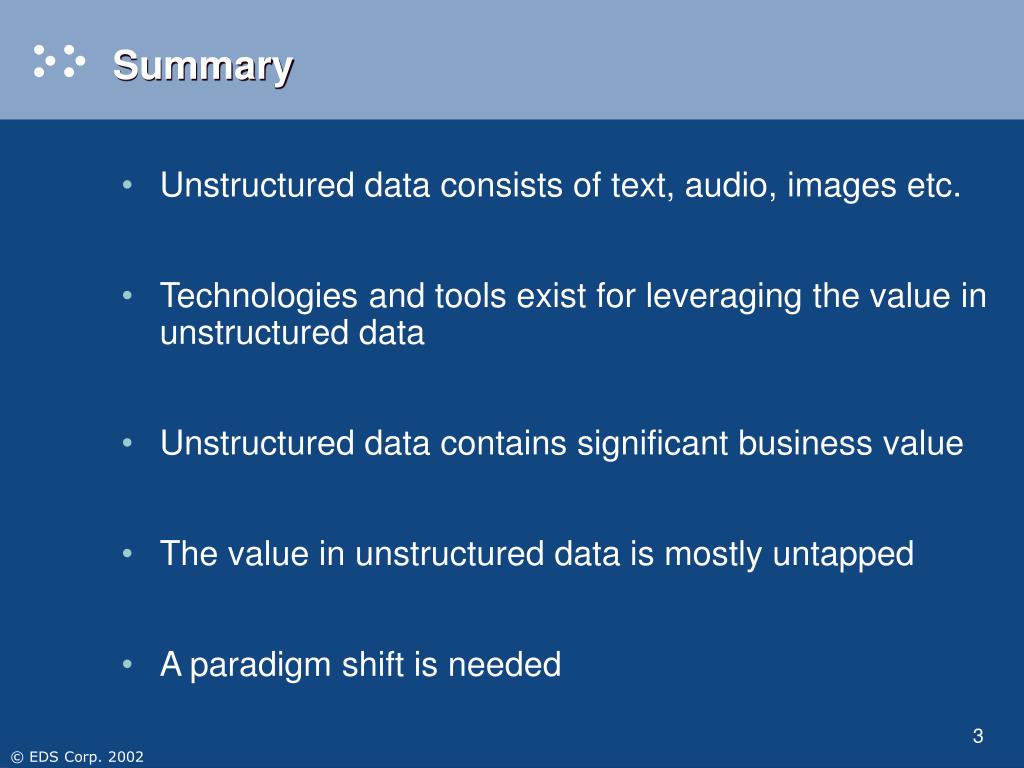 Summary

• Unstructured data consists of text, audio, images etc.

• Technologies and tools exist for leveraging the value in unstructured data

• Unstructured data contains significant business value

• The value in unstructured data is mostly untapped

• A paradigm shift is needed

3

© EDS Corp. 2002